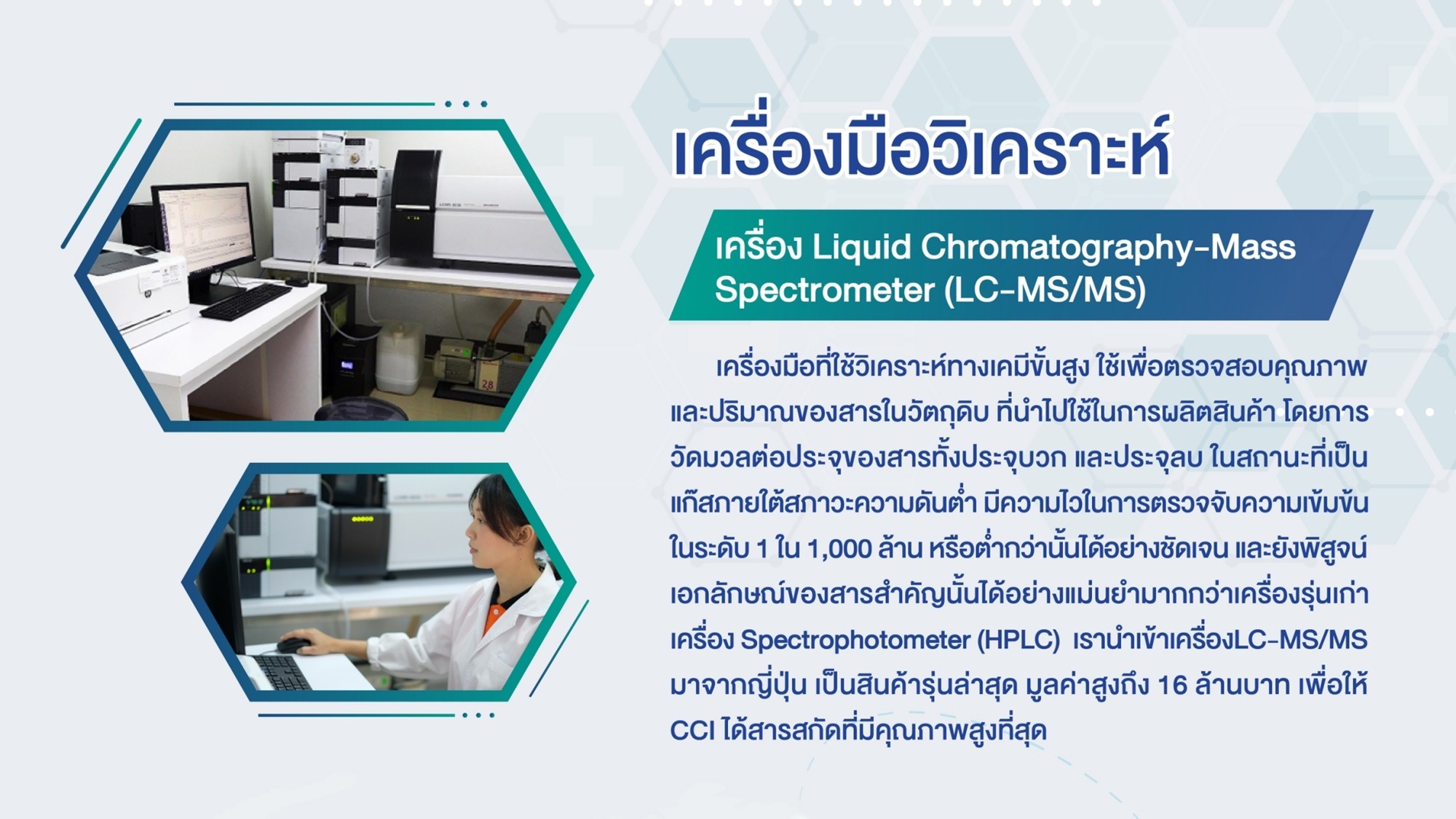 เครื่องมือวิเคราะห์

เครื่อง Liquid Chromatography-Mass Spectrometer (LC-MS/MS)

เครื่องมือที่ใช้วิเคราะห์ทางเคมีขั้นสูง ใช้เพื่อตรวจสอบคุณภาพและปริมาณของสารในวัตถุดิบ ที่นำไปใช้ในการผลิตสินค้า โดยการวัดมวลต่อประจุของสารทั้งประจุบวก และประจุลบ ในสถานะที่เป็นแก๊สภายใต้สภาวะความดันต่ำ มีความไวในการตรวจจับความเข้มข้นในระดับ 1 ใน 1,000 ล้าน หรือต่ำกว่านั้นได้อย่างชัดเจน และยังพิสูจน์เอกลักษณ์ของสารสำคัญนั้นได้อย่างแม่นยำมากกว่าเครื่องรุ่นเก่า เครื่อง Spectrophotometer (HPLC) เรานำเข้าเครื่องLC-MS/MS มาจากญี่ปุ่น เป็นสินค้ารุ่นล่าสุด มูลค่าสูงถึง 16 ล้านบาท เพื่อให้ CCI ได้สารสกัดที่มีคุณภาพสูงที่สุด